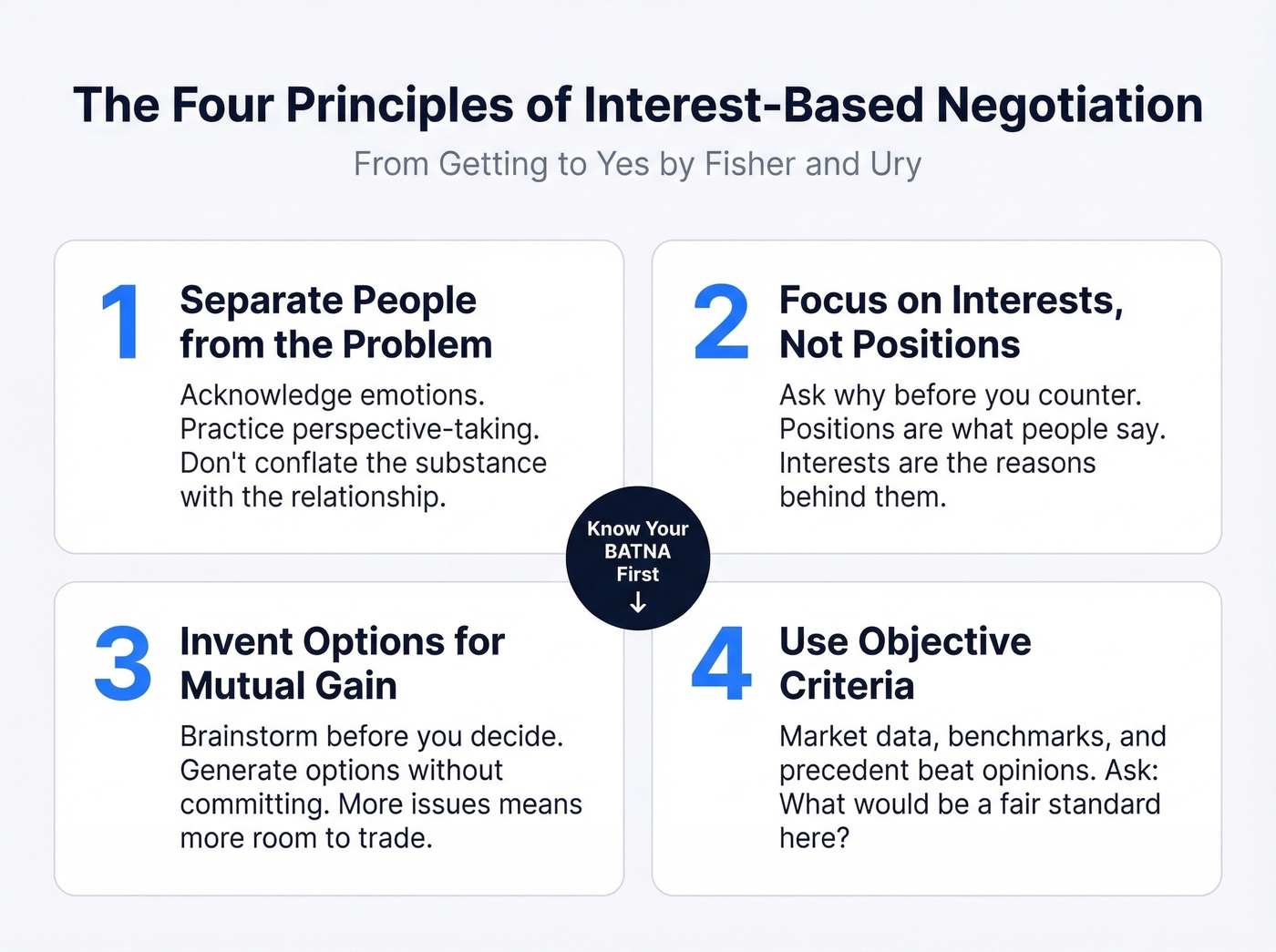 The Four Principles of Interest-Based Negotiation

From Getting to Yes by Fisher and Ury

1

Separate People from the Problem

Acknowledge emotions. Practice perspective-taking. Don't conflate the substance with the relationship.

2

Focus on Interests, Not Positions

Ask why before you counter. Positions are what people say. Interests are the reasons behind them.

Know Your BATNA First ↓

3

Invent Options for Mutual Gain

Brainstorm before you decide. Generate options without committing. More issues means more room to trade.

4

Use Objective Criteria

Market data, benchmarks, and precedent beat opinions. Ask: What would be a fair standard here?